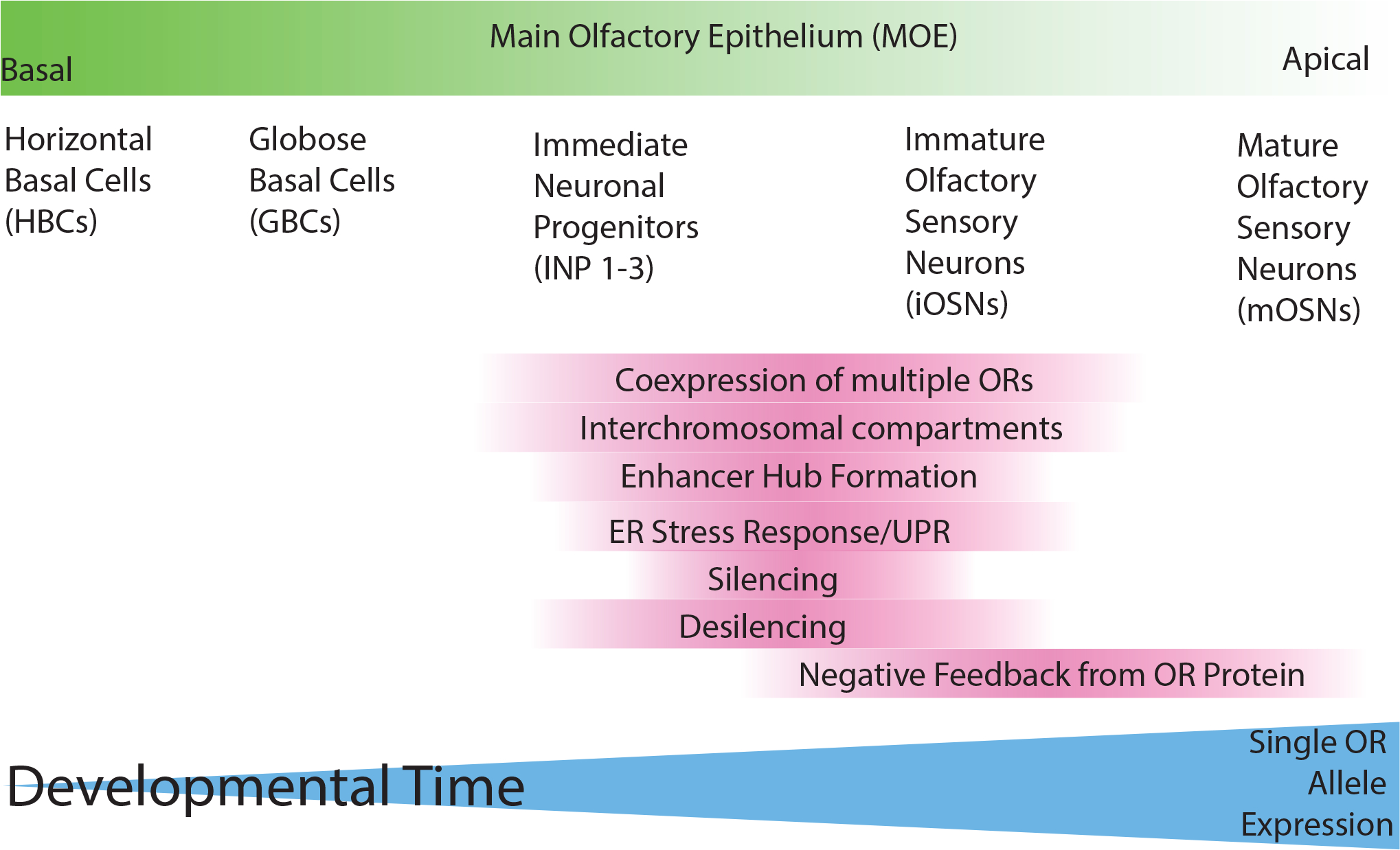 Main Olfactory Epithelium (MOE)

Basal

Apical

Horizontal Basal Cells (HBCs)

Globose Basal Cells (GBCs)

Immediate Neuronal Progenitors (INP 1-3)

Immature Olfactory Sensory Neurons (iOSNs)

Mature Olfactory Sensory Neurons (mOSNs)

Coexpression of multiple ORs

Interchromosomal compartments

Enhancer Hub Formation

ER Stress Response/UPR

Silencing

Desilencing

Negative Feedback from OR Protein

Developmental Time

Single OR Allele Expression